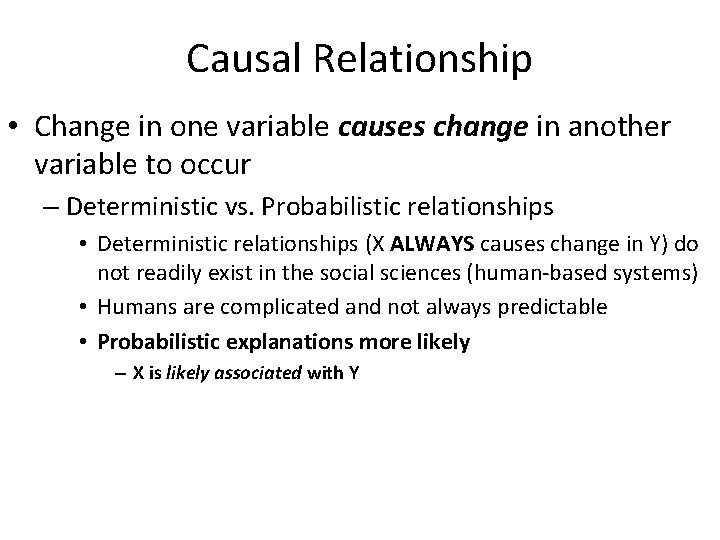 Causal Relationship

• Change in one variable causes change in another variable to occur

– Deterministic vs. Probabilistic relationships

• Deterministic relationships (X ALWAYS causes change in Y) do not readily exist in the social sciences (human-based systems)

• Humans are complicated and not always predictable

• Probabilistic explanations more likely

– X is likely associated with Y